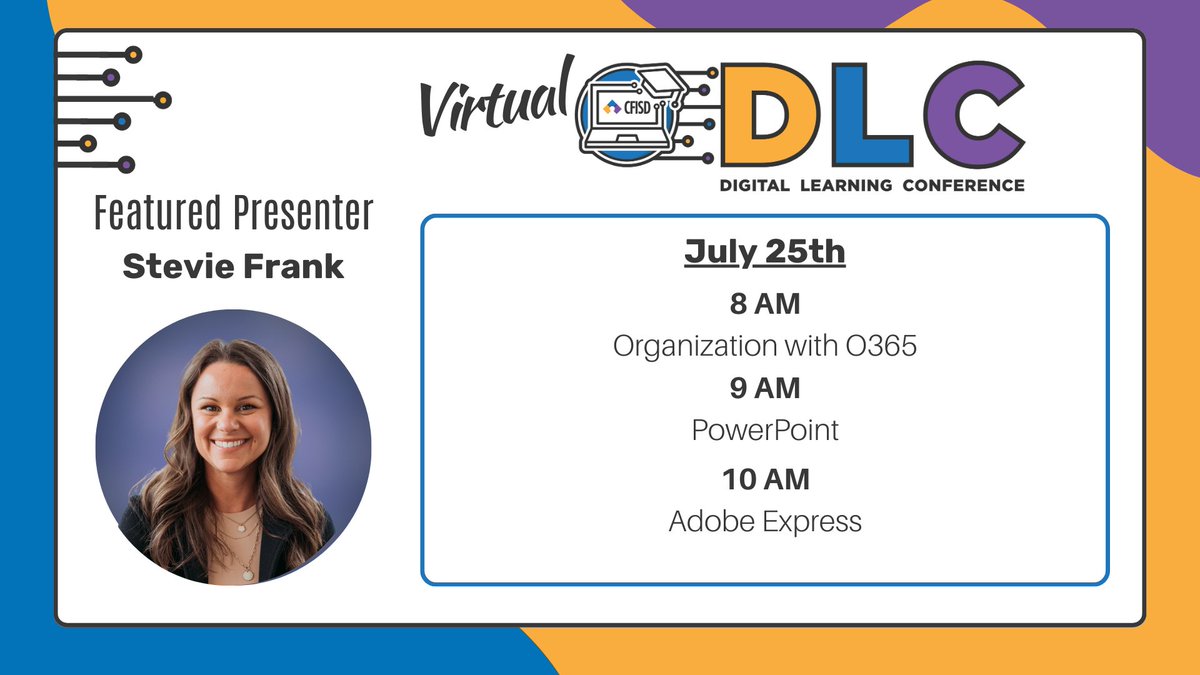 Virtual CFISD DLC
DIGITAL LEARNING CONFERENCE

Featured Presenter
Stevie Frank

July 25th

8 AM
Organization with O365

9 AM
PowerPoint

10 AM
Adobe Express